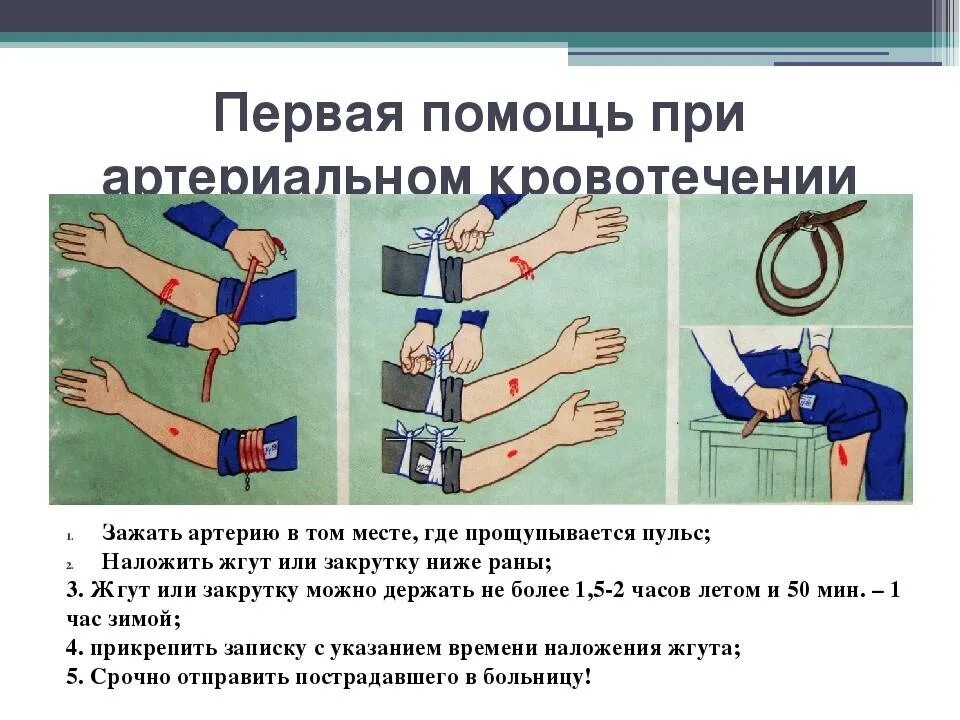 Первая помощь при артериальном кровотечении

1. Зажать артерию в том месте, где прощупывается пульс;
2. Наложить жгут или закрутку ниже раны;
3. Жгут или закрутку можно держать не более 1,5-2 часов летом и 50 мин. – 1 час зимой;
4. прикрепить записку с указанием времени наложения жгута;
5. Срочно отправить пострадавшего в больницу!